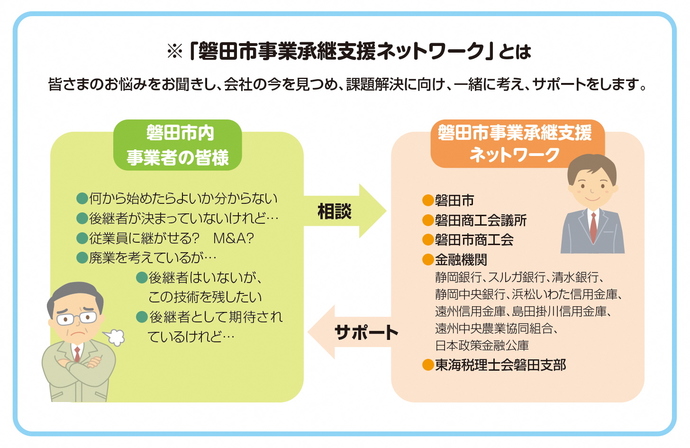 ※「磐田市事業承継支援ネットワーク」とは

皆さまのお悩みをお聞きし、会社の今を見つめ、課題解決に向け、一緒に考え、サポートをします。

磐田市内
事業者の皆様

●何から始めたらよいか分からない
●後継者が決まっていないけれど…
●従業員に継がせる？　M&A?
●廃業を考えているが…
●後継者はいないが、この技術を残したい
●後継者として期待されているけれど…

相談

サポート

磐田市事業承継支援
ネットワーク

●磐田市
●磐田商工会議所
●磐田市商工会
●金融機関
静岡銀行、スルガ銀行、清水銀行、静岡中央銀行、浜松いわた信用金庫、遠州信用金庫、島田掛川信用金庫、遠州中央農業協同組合、日本政策金融公庫
●東海税理士会磐田支部